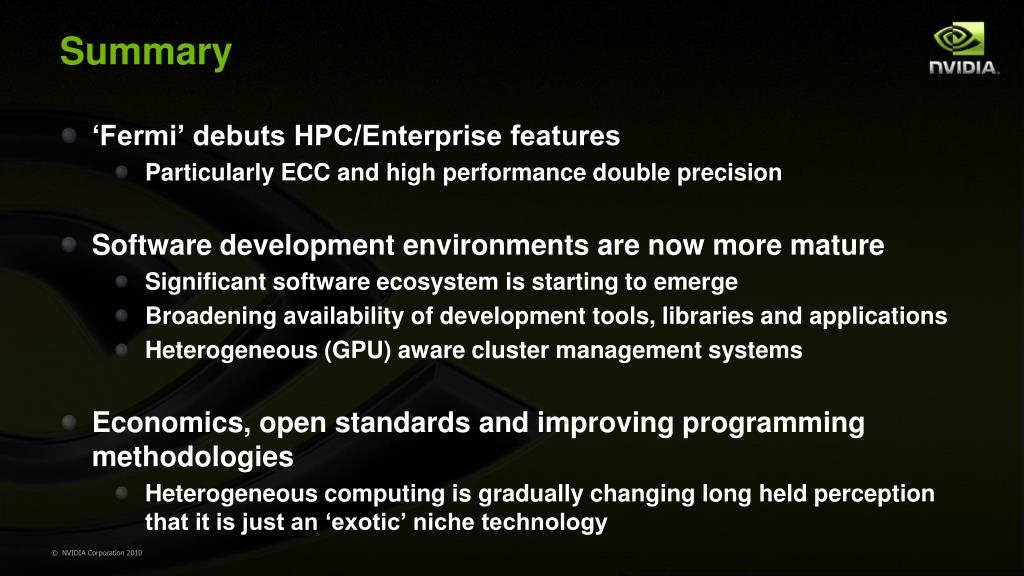 Summary

NVIDIA.

‘Fermi’ debuts HPC/Enterprise features

Particularly ECC and high performance double precision

Software development environments are now more mature

Significant software ecosystem is starting to emerge

Broadening availability of development tools, libraries and applications

Heterogeneous (GPU) aware cluster management systems

Economics, open standards and improving programming methodologies

Heterogeneous computing is gradually changing long held perception that it is just an ‘exotic’ niche technology

© NVIDIA Corporation 2010